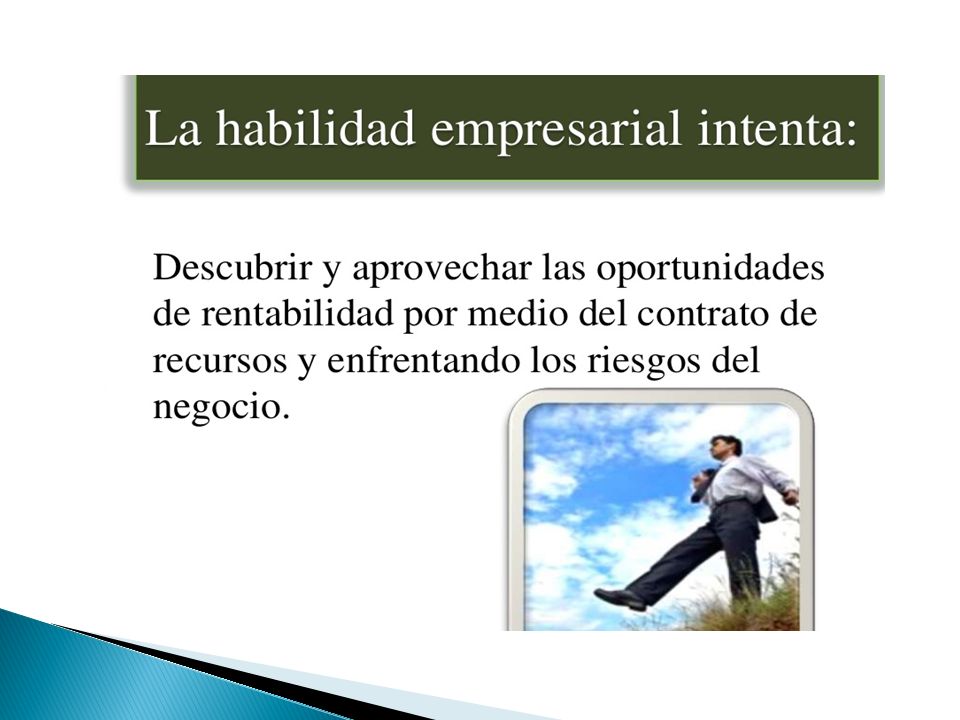 La habilidad empresarial intenta:

Descubrir y aprovechar las oportunidades de rentabilidad por medio del contrato de recursos y enfrentando los riesgos del negocio.